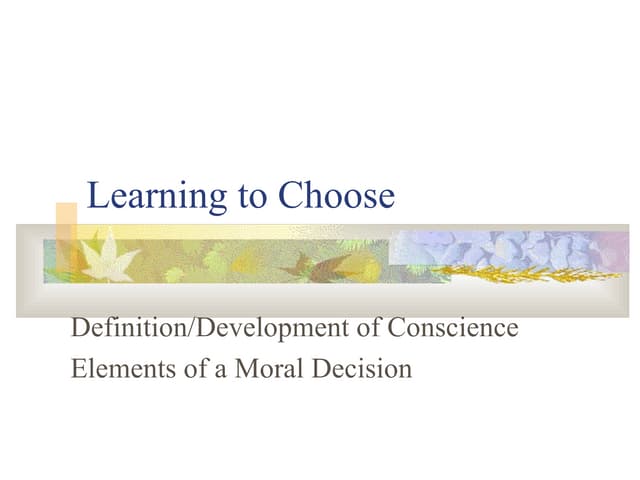 Learning to Choose

Definition/Development of Conscience
Elements of a Moral Decision